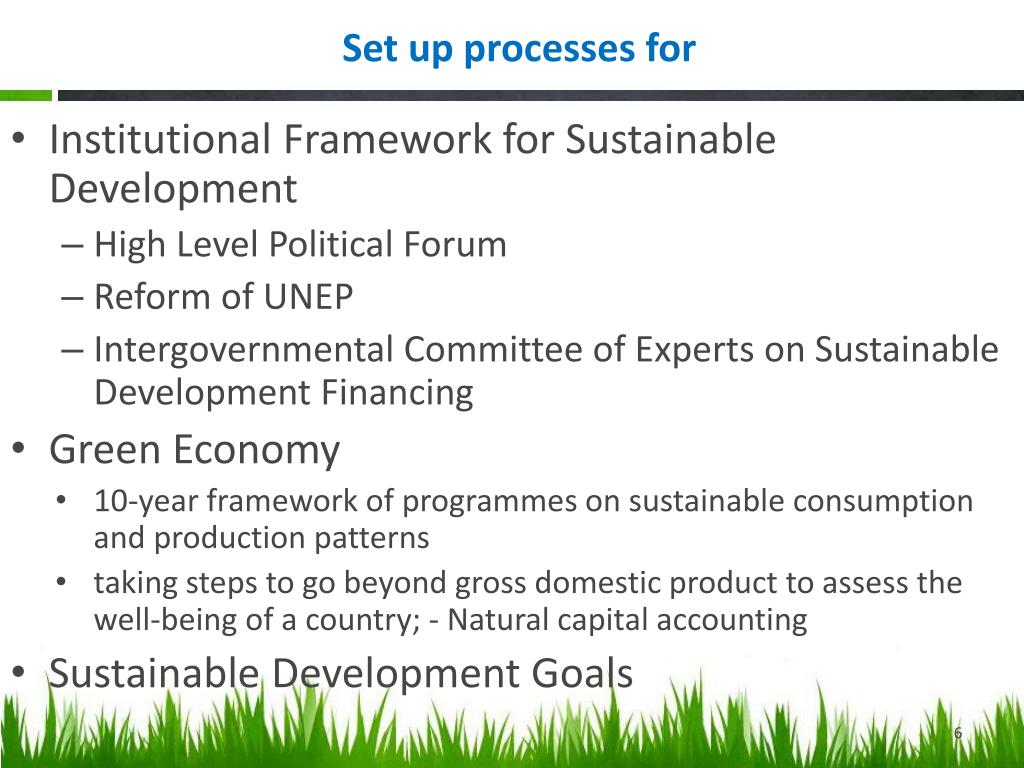 Set up processes for

• Institutional Framework for Sustainable Development
– High Level Political Forum
– Reform of UNEP
– Intergovernmental Committee of Experts on Sustainable Development Financing

• Green Economy
• 10-year framework of programmes on sustainable consumption and production patterns
• taking steps to go beyond gross domestic product to assess the well-being of a country; - Natural capital accounting

• Sustainable Development Goals

6